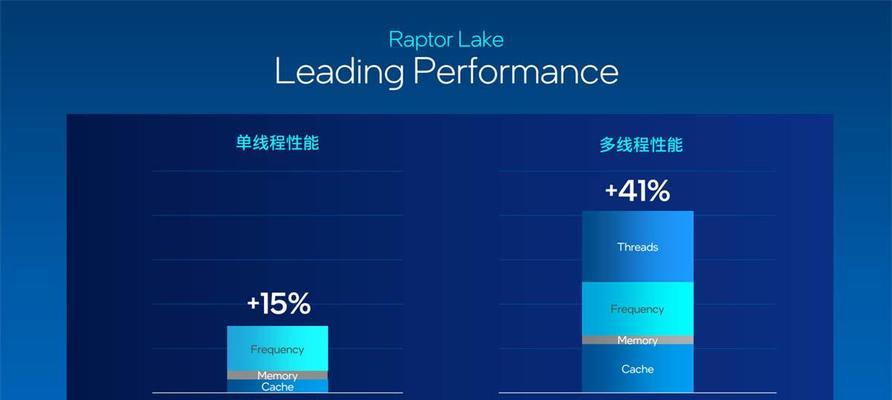 Raptor Lake
Leading Performance

单线程性能

+15%

Frequency
Memory
Cache

多线程性能

+41%

Threads
Frequency
Memory
Cache